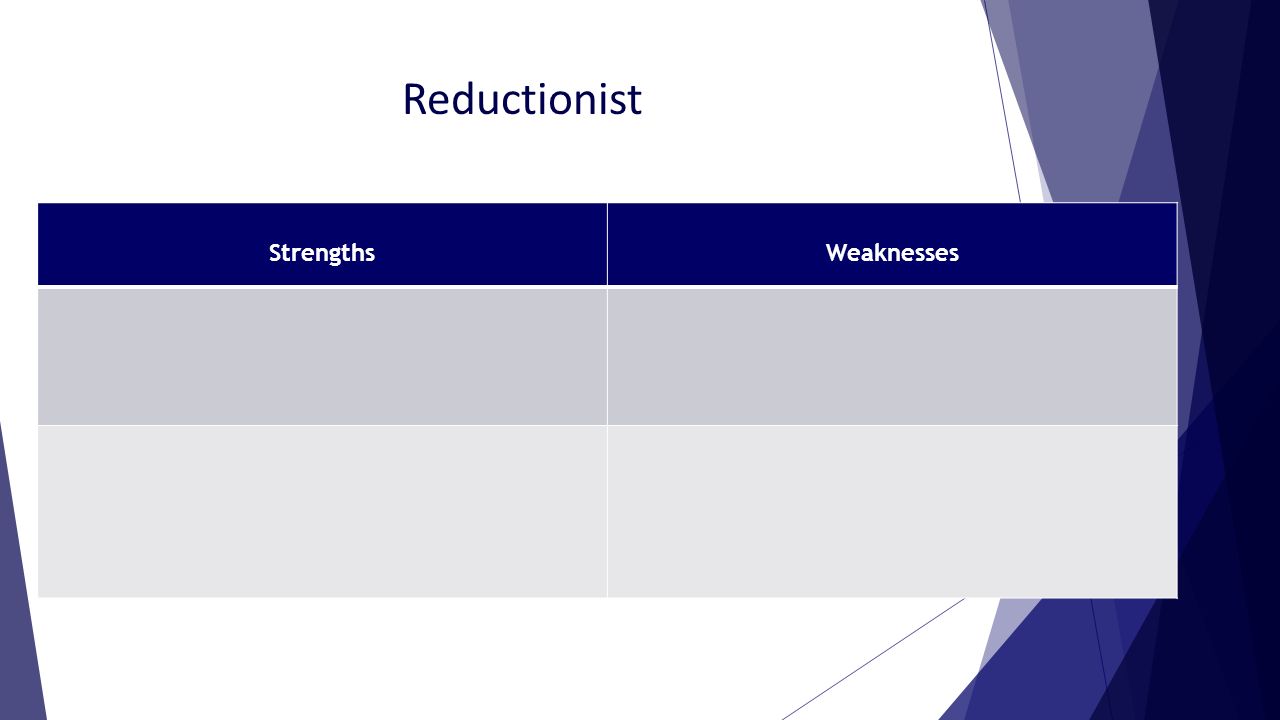 Reductionist

| Strengths | Weaknesses |
|---|---|
| | |
| | |